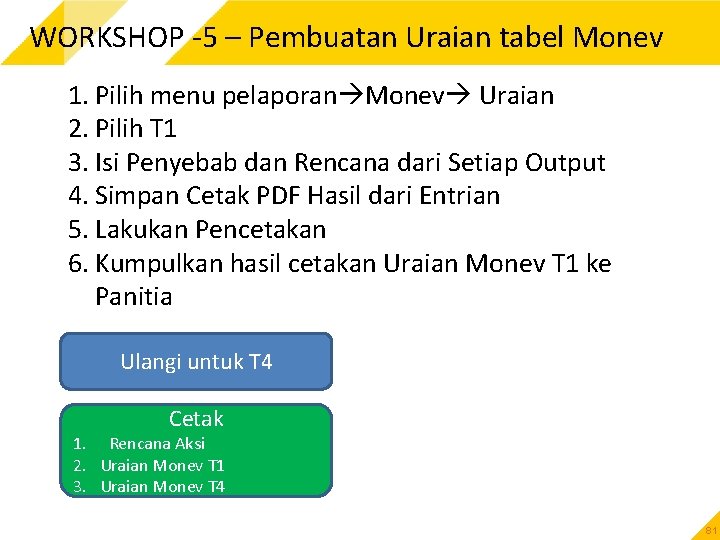 WORKSHOP -5 – Pembuatan Uraian tabel Monev

1. Pilih menu pelaporan→Monev→ Uraian
2. Pilih T1
3. Isi Penyebab dan Rencana dari Setiap Output
4. Simpan Cetak PDF Hasil dari Entrian
5. Lakukan Pencetakan
6. Kumpulkan hasil cetakan Uraian Monev T1 ke Panitia

Ulangi untuk T4

Cetak
1. Rencana Aksi
2. Uraian Monev T1
3. Uraian Monev T4

81